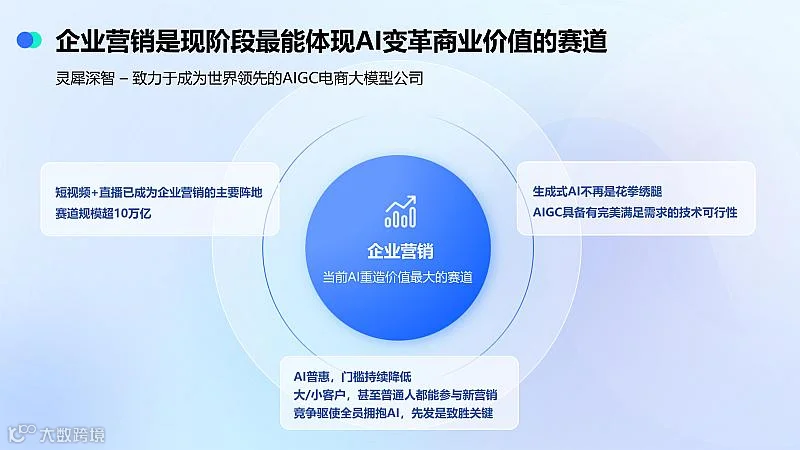 企业营销是现阶段最能体现AI变革商业价值的赛道

灵犀深智 – 致力于成为世界领先的AIGC电商大模型公司

短视频+直播已成为企业营销的主要阵地
赛道规模超10万亿

企业营销
当前AI重造价值最大的赛道

生成式AI不再是花拳绣腿
AIGC具备有完美满足需求的技术可行性

AI普惠，门槛持续降低
大/小客户，甚至普通人都能参与新营销
竞争驱使全员拥抱AI，先发是致胜关键

大数跨境